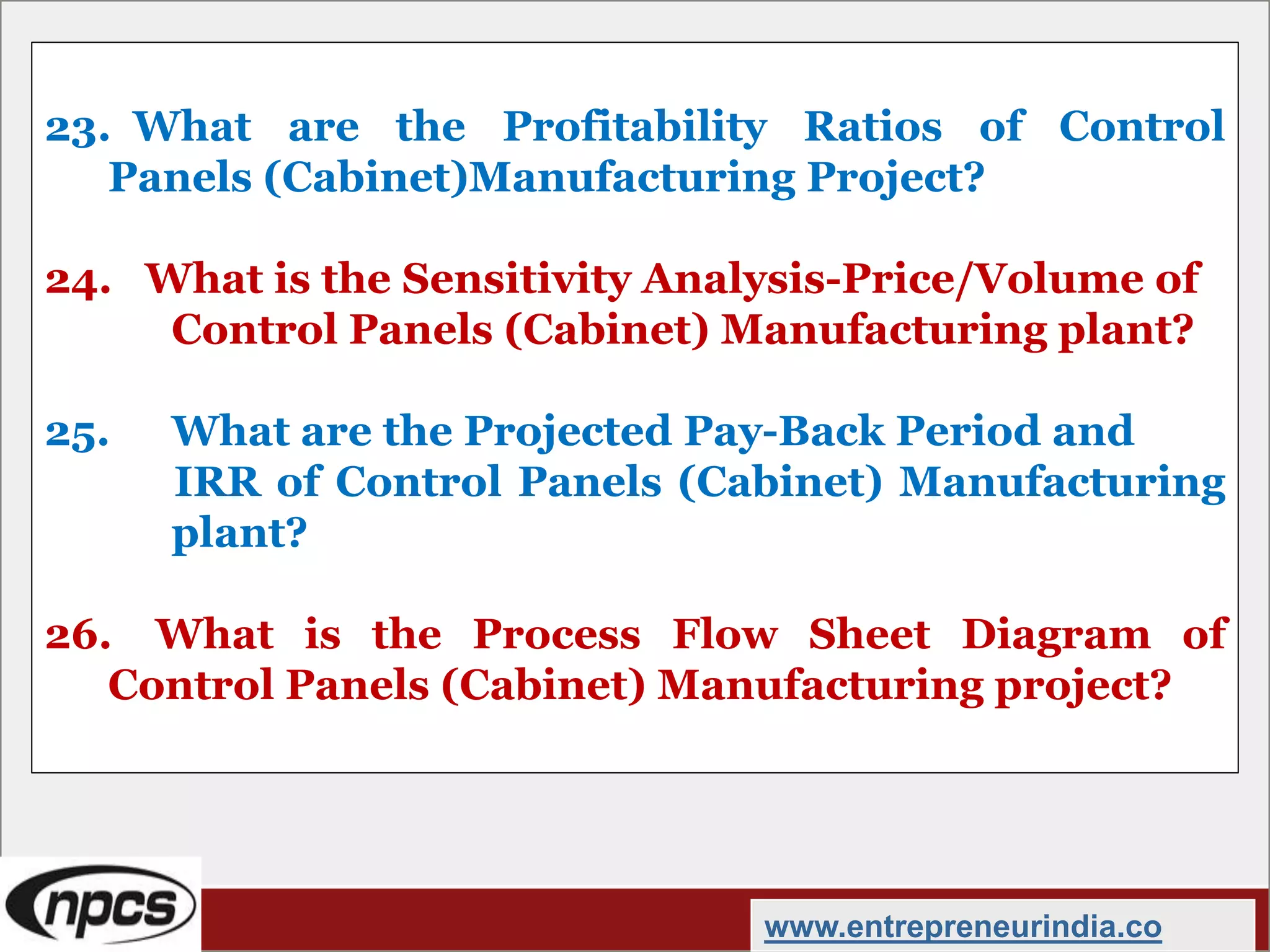 23. What are the Profitability Ratios of Control Panels (Cabinet)Manufacturing Project?

24. What is the Sensitivity Analysis-Price/Volume of Control Panels (Cabinet) Manufacturing plant?

25. What are the Projected Pay-Back Period and IRR of Control Panels (Cabinet) Manufacturing plant?

26. What is the Process Flow Sheet Diagram of Control Panels (Cabinet) Manufacturing project?

npcs

www.entrepreneurindia.co